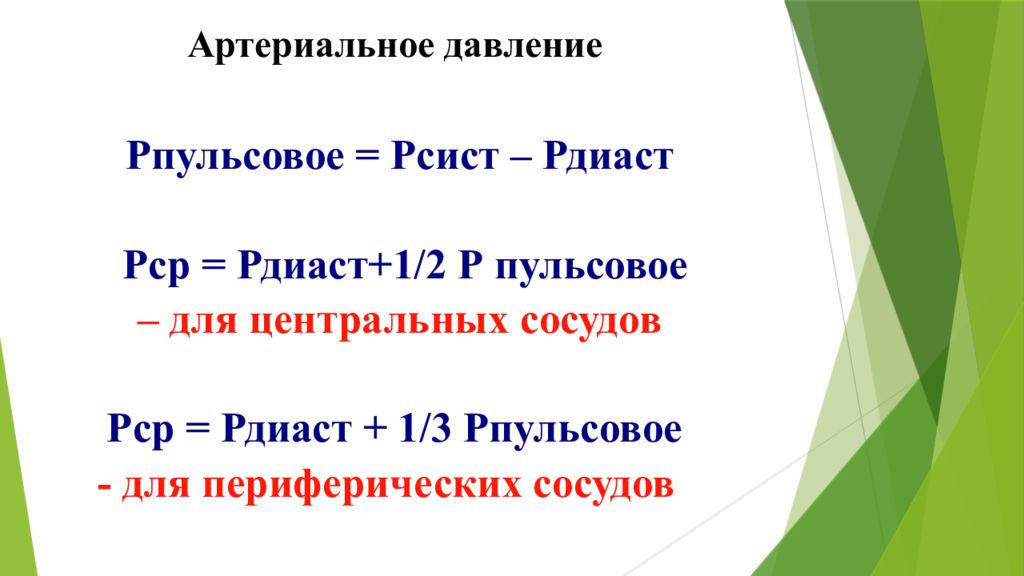 Артериальное давление

Рпульсовое = Рсист – Рдиаст

Рср = Рдиаст+1/2 Р пульсовое
– для центральных сосудов

Рср = Рдиаст + 1/3 Рпульсовое
- для периферических сосудов